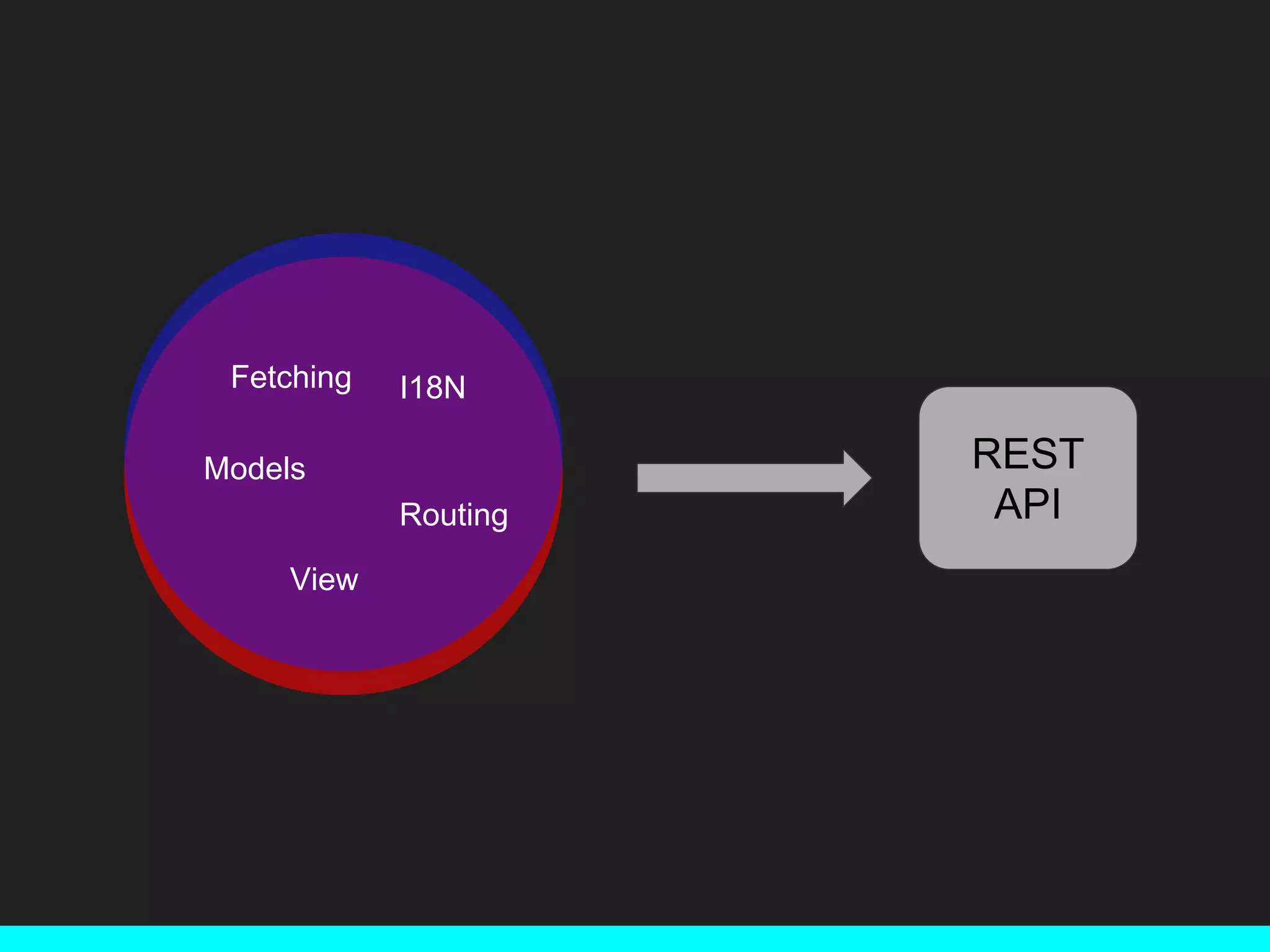 Fetching
I18N
Models
Routing
View

REST
API